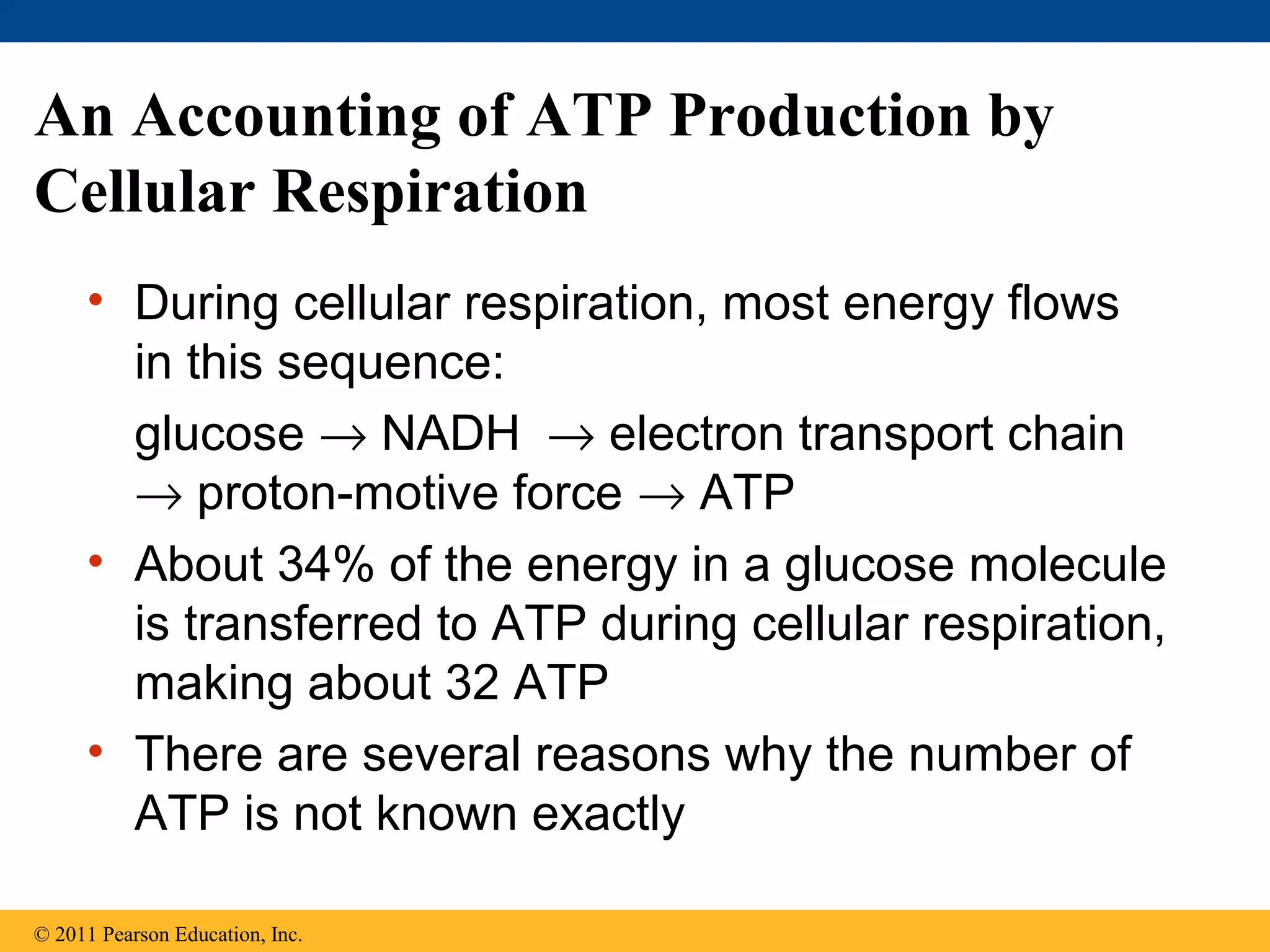 An Accounting of ATP Production by Cellular Respiration

• During cellular respiration, most energy flows in this sequence:

glucose → NADH → electron transport chain → proton-motive force → ATP

• About 34% of the energy in a glucose molecule is transferred to ATP during cellular respiration, making about 32 ATP

• There are several reasons why the number of ATP is not known exactly

© 2011 Pearson Education, Inc.